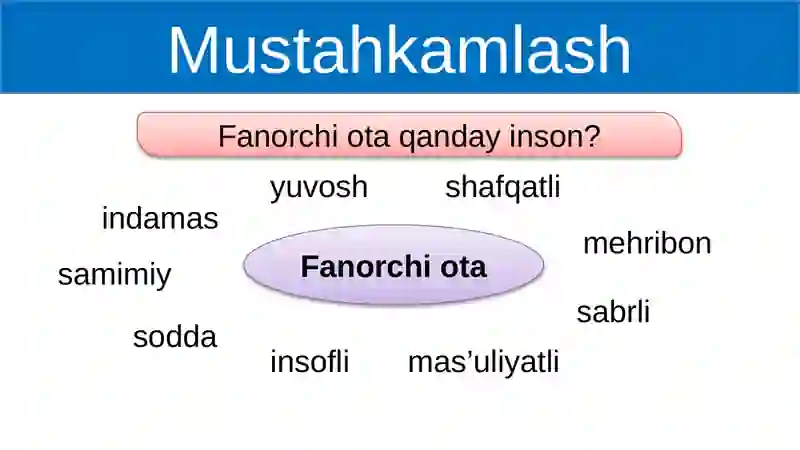 Mustahkamlash

Fanorchi ota qanday inson?

yuvosh

shafqatli

indamas

mehribon

Fanorchi ota

samimiy

sabrli

sodda

insofli

mas’uliyatli